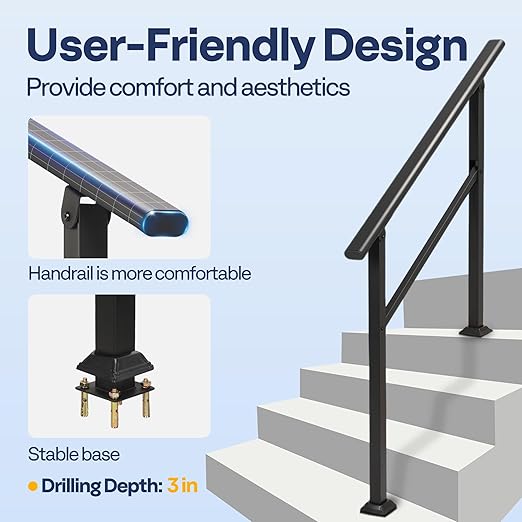 User-Friendly Design

Provide comfort and aesthetics

Handrail is more comfortable

Stable base

Drilling Depth: 3 in